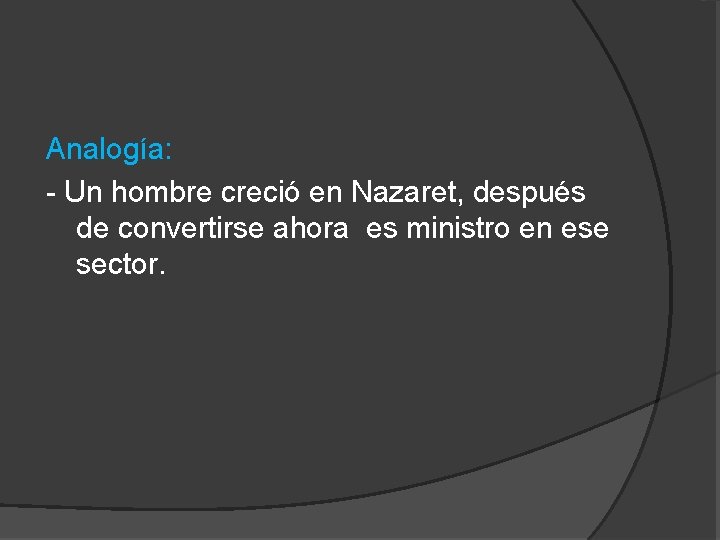 Analogía:

- Un hombre creció en Nazaret, después de convertirse ahora  es ministro en ese sector.